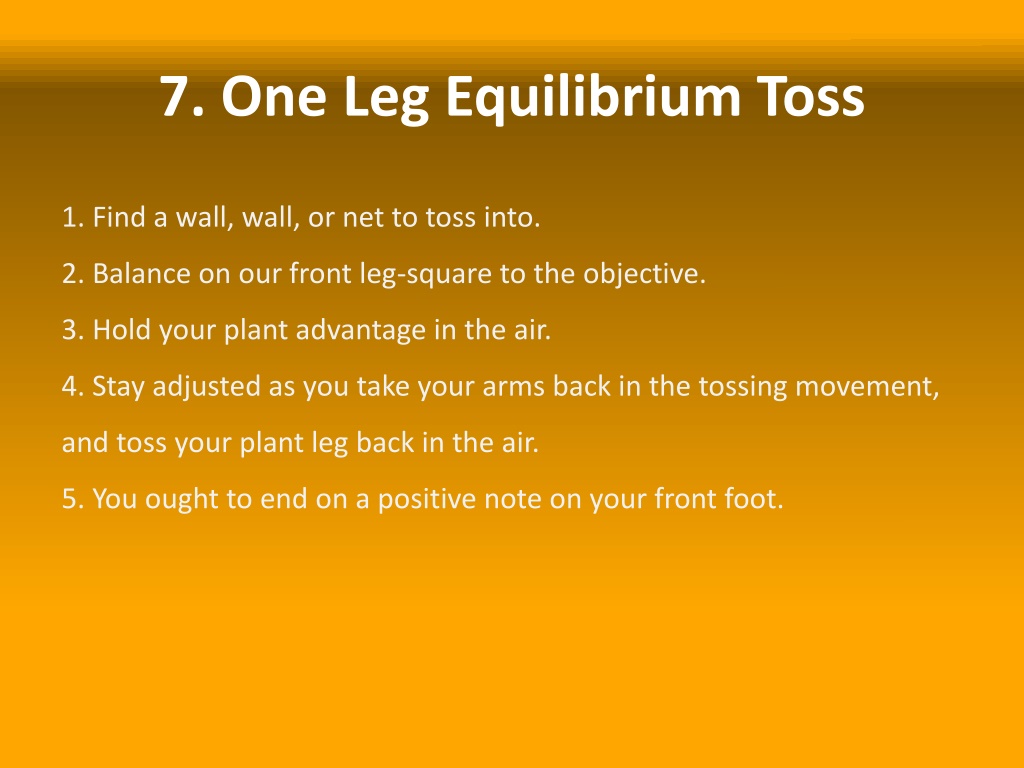 7. One Leg Equilibrium Toss

1. Find a wall, wall, or net to toss into.

2. Balance on our front leg-square to the objective.

3. Hold your plant advantage in the air.

4. Stay adjusted as you take your arms back in the tossing movement, and toss your plant leg back in the air.

5. You ought to end on a positive note on your front foot.